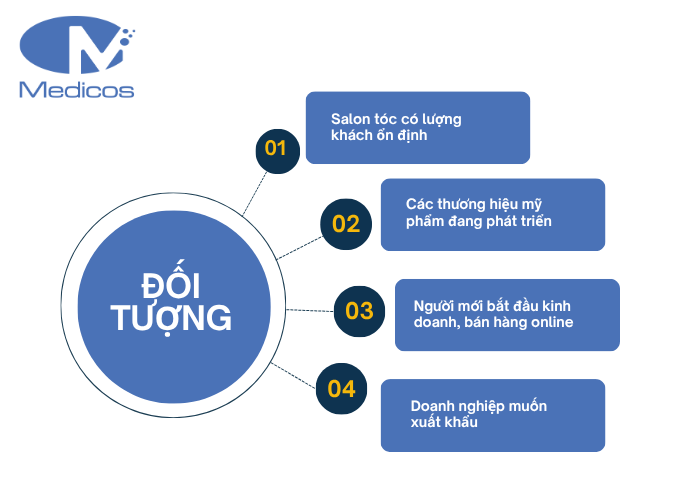 Medicos

ĐỐI TƯỢNG

01
Salon tóc có lượng khách ổn định

02
Các thương hiệu mỹ phẩm đang phát triển

03
Người mới bắt đầu kinh doanh, bán hàng online

04
Doanh nghiệp muốn xuất khẩu